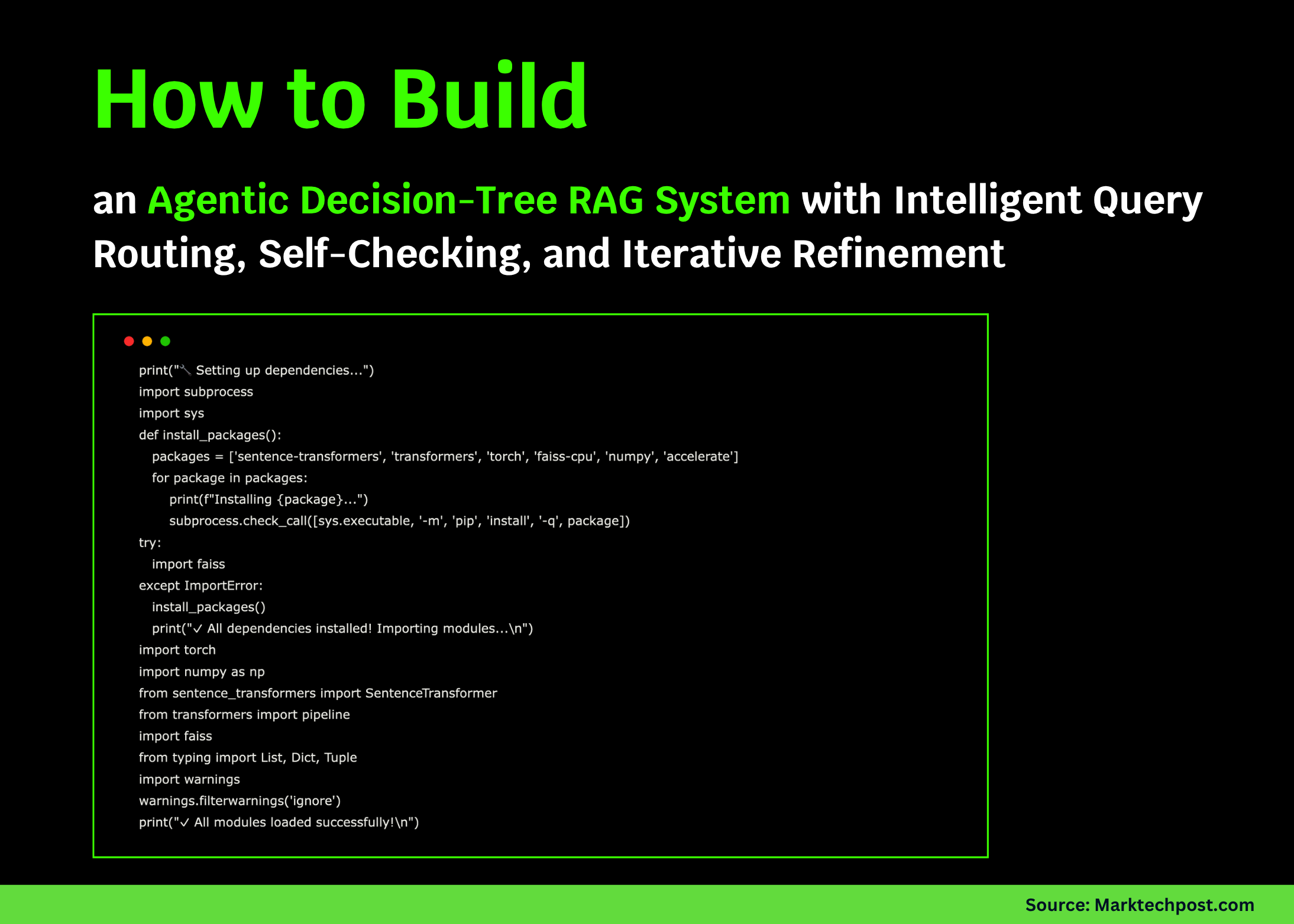 How to Build

an Agentic Decision-Tree RAG System with Intelligent Query Routing, Self-Checking, and Iterative Refinement

print("🔧 Setting up dependencies...")
import subprocess
import sys
def install_packages():
  packages = ['sentence-transformers', 'transformers', 'torch', 'faiss-cpu', 'numpy', 'accelerate']
  for package in packages:
    print(f"Installing {package}...")
    subprocess.check_call([sys.executable, '-m', 'pip', 'install', '-q', package])
try:
  import faiss
except ImportError:
  install_packages()
  print("✓ All dependencies installed! Importing modules...\n")
import torch
import numpy as np
from sentence_transformers import SentenceTransformer
from transformers import pipeline
import faiss
from typing import List, Dict, Tuple
import warnings
warnings.filterwarnings('ignore')
print("✓ All modules loaded successfully!\n")

Source: Marktechpost.com